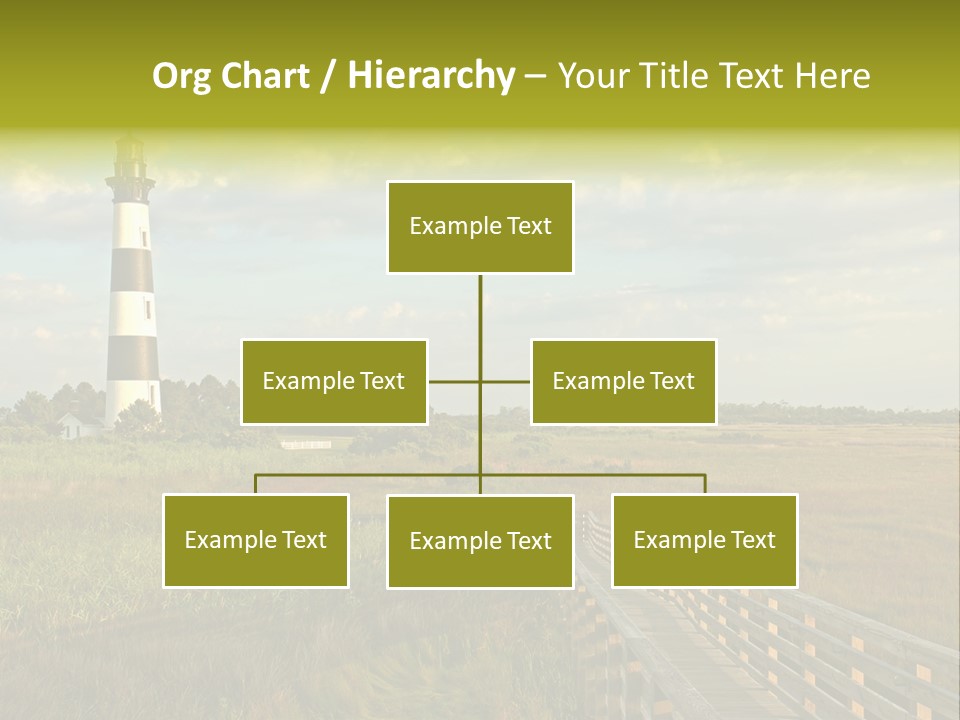 Org Chart / Hierarchy – Your Title Text Here

Example Text

Example Text

Example Text

Example Text

Example Text

Example Text